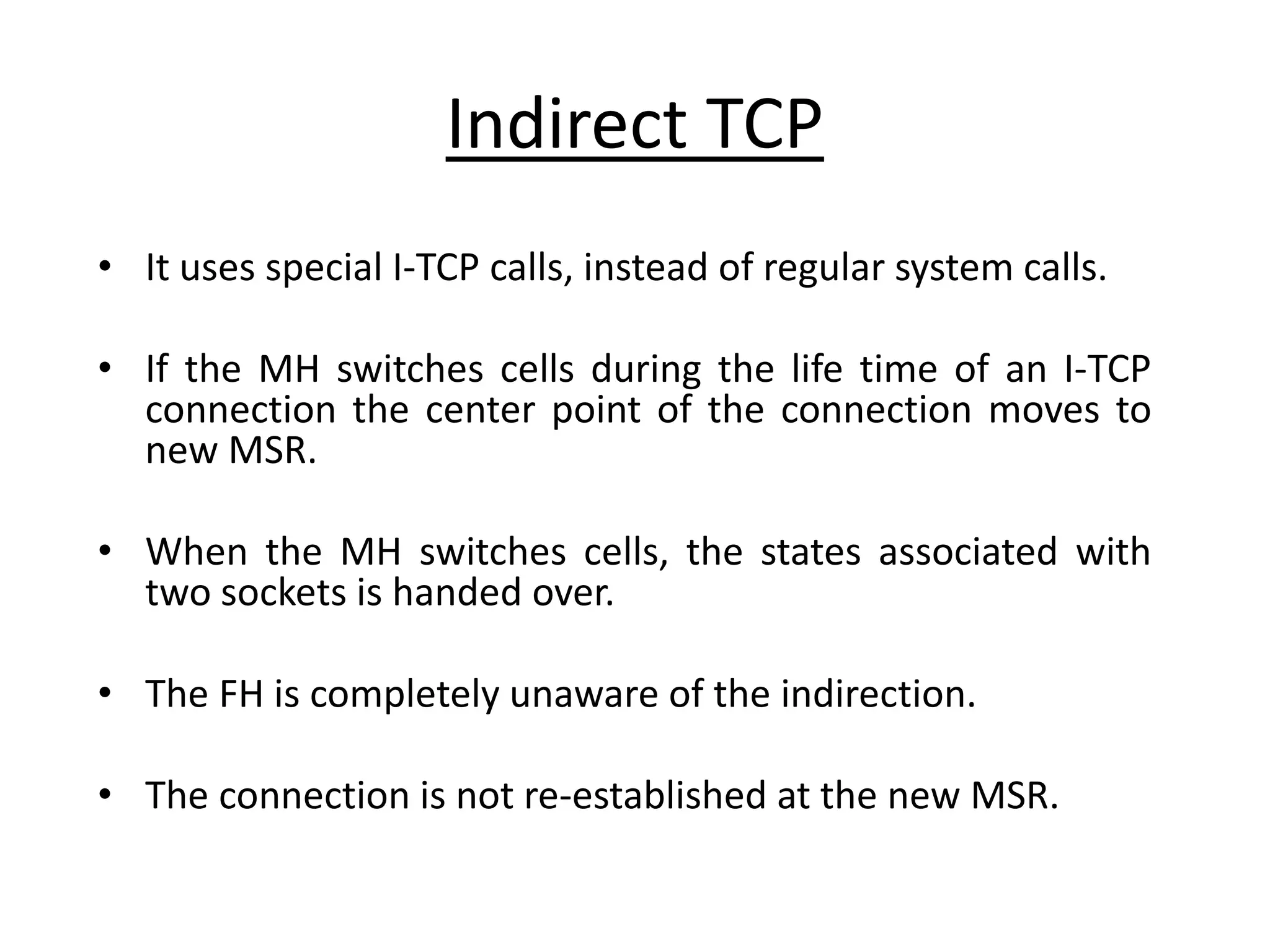 Indirect TCP

• It uses special I-TCP calls, instead of regular system calls.

• If the MH switches cells during the life time of an I-TCP connection the center point of the connection moves to new MSR.

• When the MH switches cells, the states associated with two sockets is handed over.

• The FH is completely unaware of the indirection.

• The connection is not re-established at the new MSR.